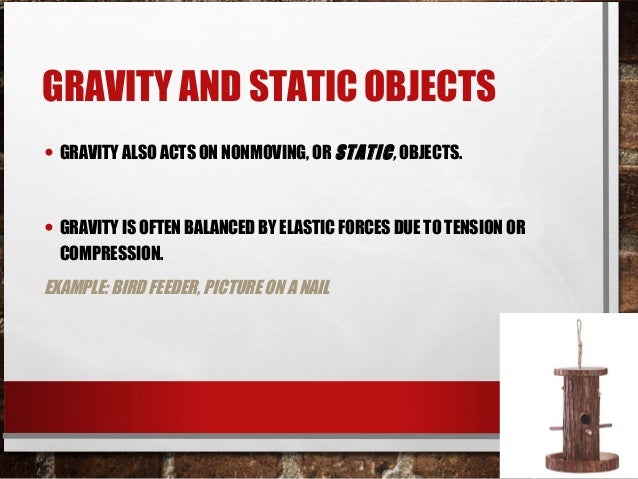 GRAVITY AND STATIC OBJECTS

• GRAVITY ALSO ACTS ON NONMOVING, OR STATIC, OBJECTS.

• GRAVITY IS OFTEN BALANCED BY ELASTIC FORCES DUE TO TENSION OR COMPRESSION.

EXAMPLE: BIRD FEEDER, PICTURE ON A NAIL